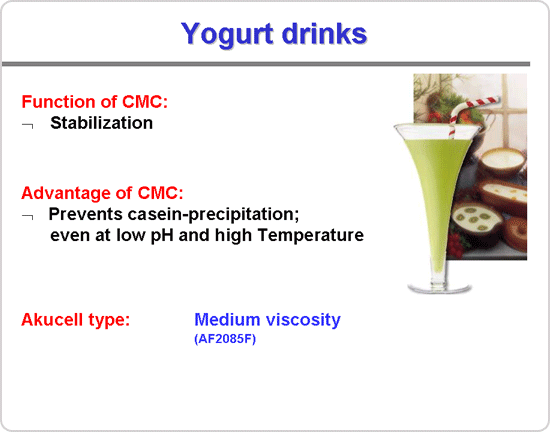 Yogurt drinks

Function of CMC:
¬ Stabilization

Advantage of CMC:
¬ Prevents casein-precipitation; even at low pH and high Temperature

Akucell type: Medium viscosity
(AF2085F)